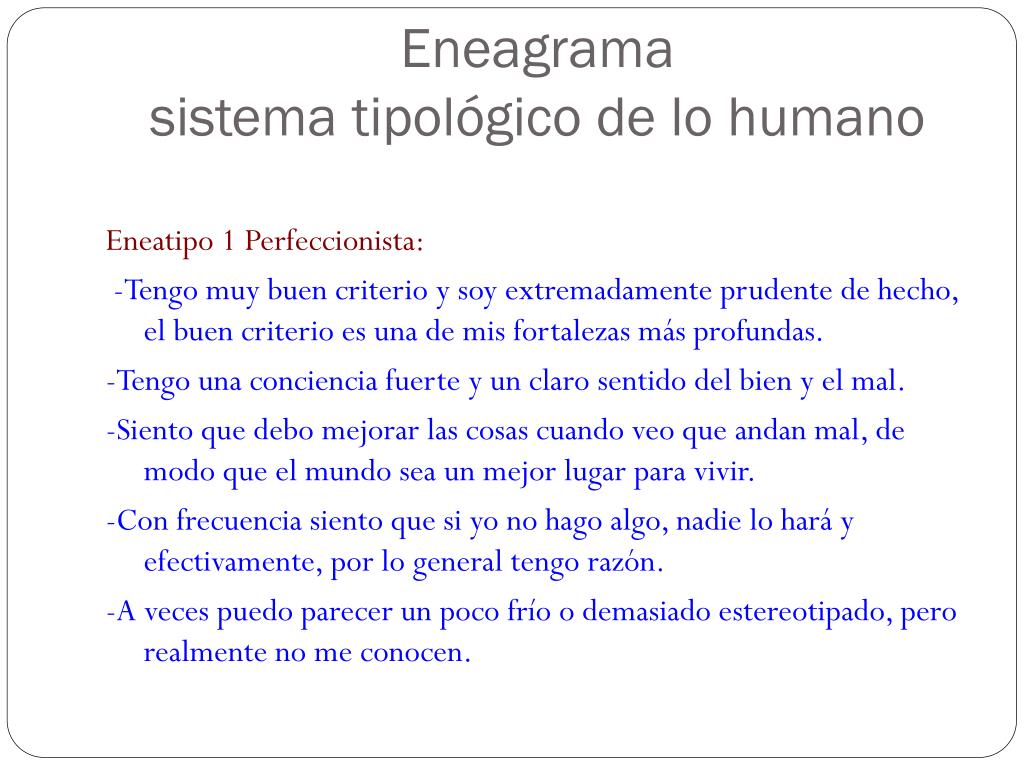 Eneagrama
sistema tipológico de lo humano

Eneatipo 1 Perfeccionista:

-Tengo muy buen criterio y soy extremadamente prudente de hecho, el buen criterio es una de mis fortalezas más profundas.

-Tengo una conciencia fuerte y un claro sentido del bien y el mal.

-Siento que debo mejorar las cosas cuando veo que andan mal, de modo que el mundo sea un mejor lugar para vivir.

-Con frecuencia siento que si yo no hago algo, nadie lo hará y efectivamente, por lo general tengo razón.

-A veces puedo parecer un poco frío o demasiado estereotipado, pero realmente no me conocen.